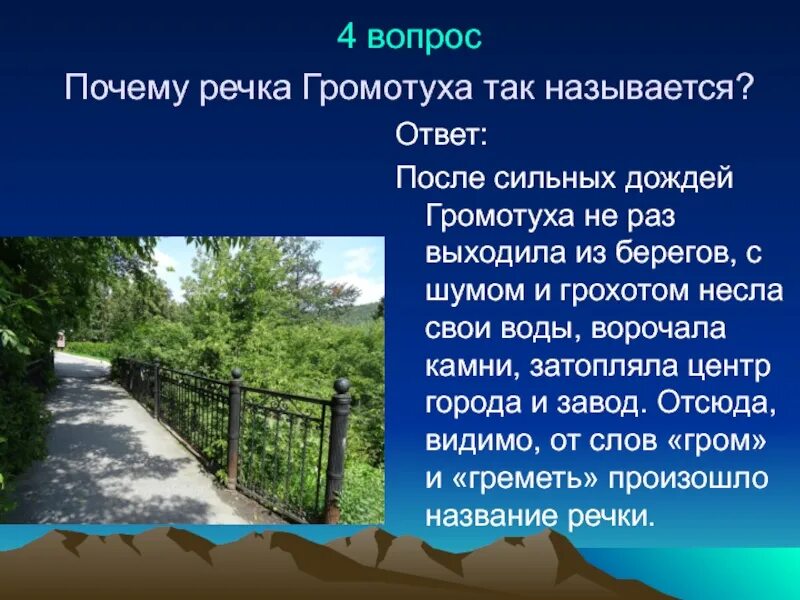 4 вопрос

Почему речка Громотуха так называется?

Ответ:

После сильных дождей Громотуха не раз выходила из берегов, с шумом и грохотом несла свои воды, ворочала камни, затопляла центр города и завод. Отсюда, видимо, от слов «гром» и «греметь» произошло название речки.